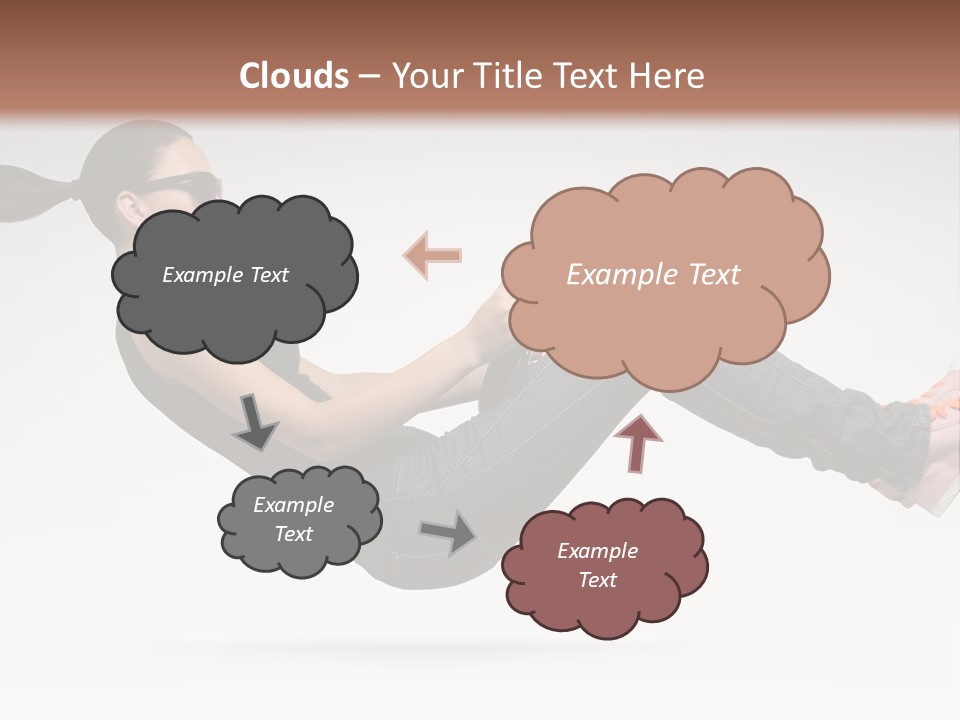 Clouds – Your Title Text Here

Example Text

Example Text

Example Text

Example Text